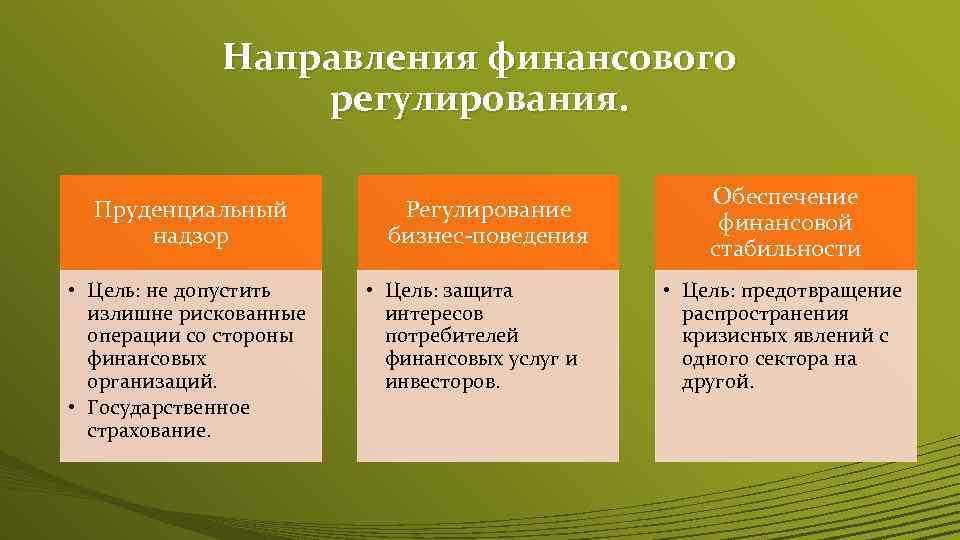 Направления финансового регулирования.

Пруденциальный надзор

• Цель: не допустить излишне рискованные операции со стороны финансовых организаций.
• Государственное страхование.

Регулирование бизнес-поведения

• Цель: защита интересов потребителей финансовых услуг и инвесторов.

Обеспечение финансовой стабильности

• Цель: предотвращение распространения кризисных явлений с одного сектора на другой.